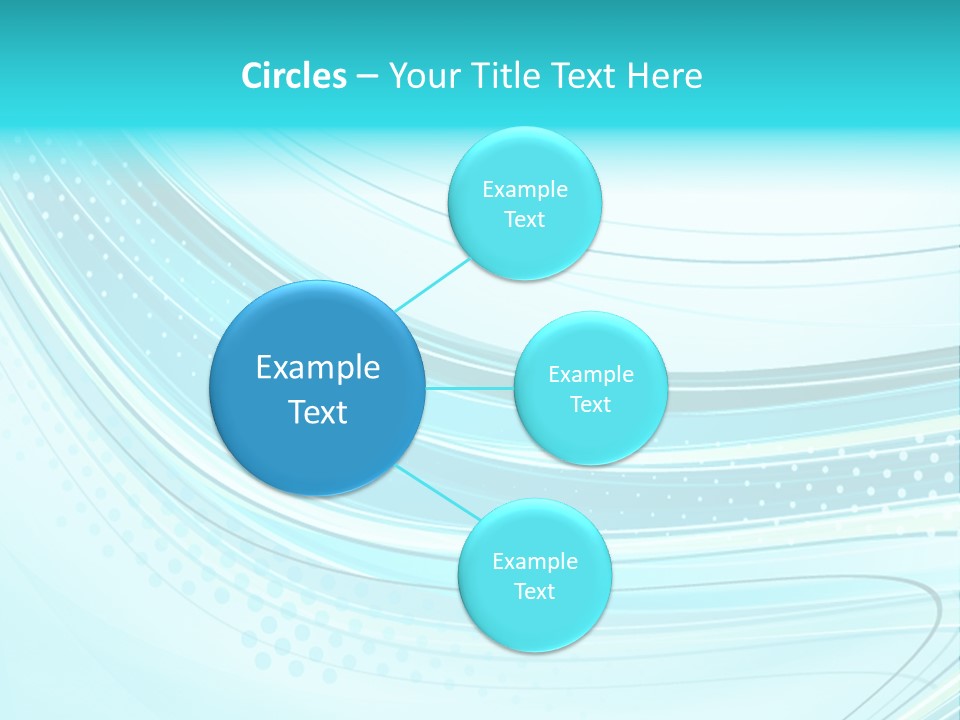 Circles – Your Title Text Here

Example Text

Example Text

Example Text

Example Text